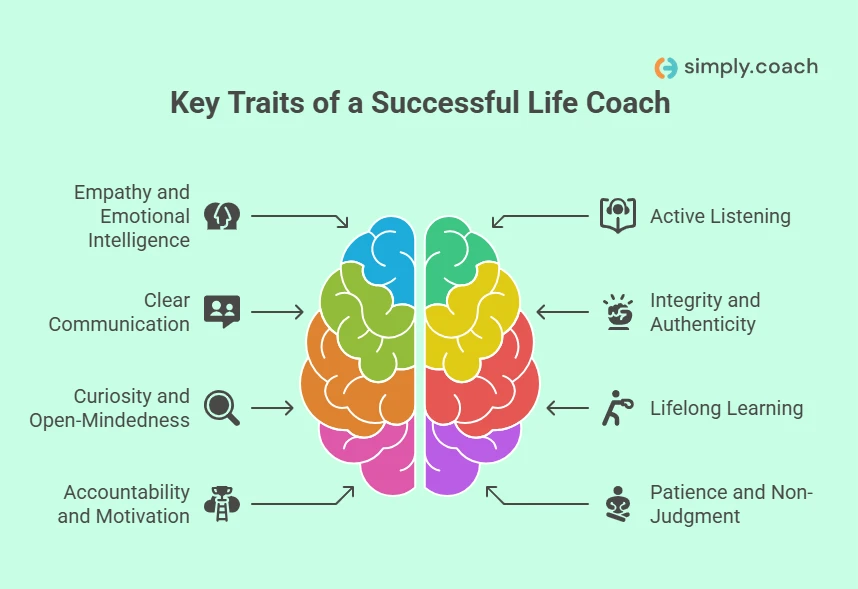 simply.coach

Key Traits of a Successful Life Coach

Empathy and Emotional Intelligence

Clear Communication

Curiosity and Open-Mindedness

Accountability and Motivation

Active Listening

Integrity and Authenticity

Lifelong Learning

Patience and Non-Judgment